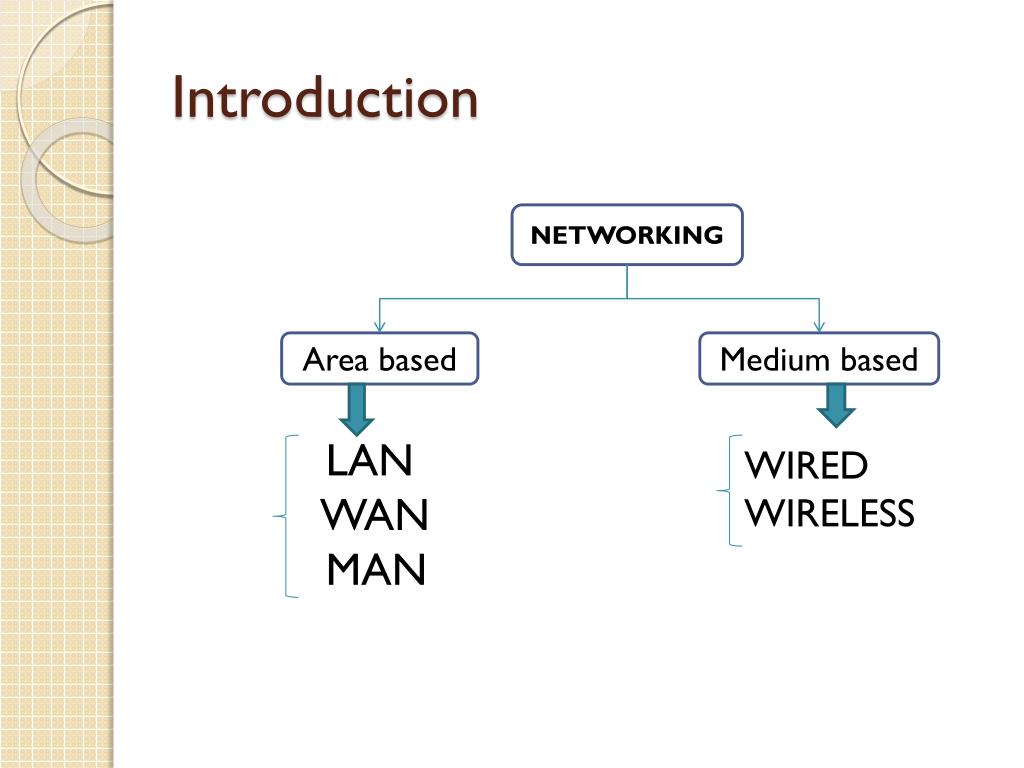 Introduction

NETWORKING

Area based

Medium based

LAN
WAN
MAN

WIRED
WIRELESS